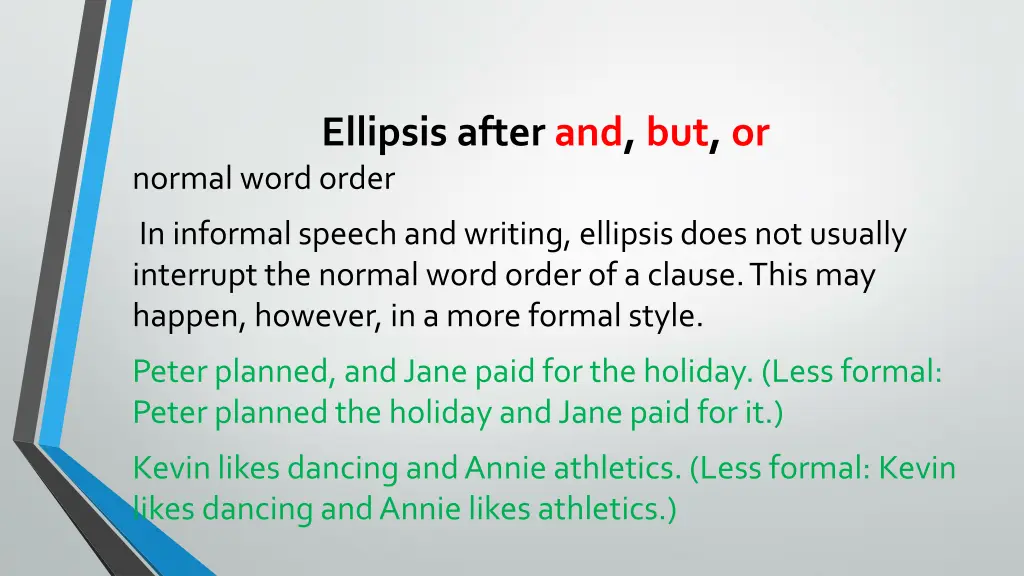 Ellipsis after and, but, or

normal word order

In informal speech and writing, ellipsis does not usually interrupt the normal word order of a clause. This may happen, however, in a more formal style.

Peter planned, and Jane paid for the holiday. (Less formal: Peter planned the holiday and Jane paid for it.)

Kevin likes dancing and Annie athletics. (Less formal: Kevin likes dancing and Annie likes athletics.)